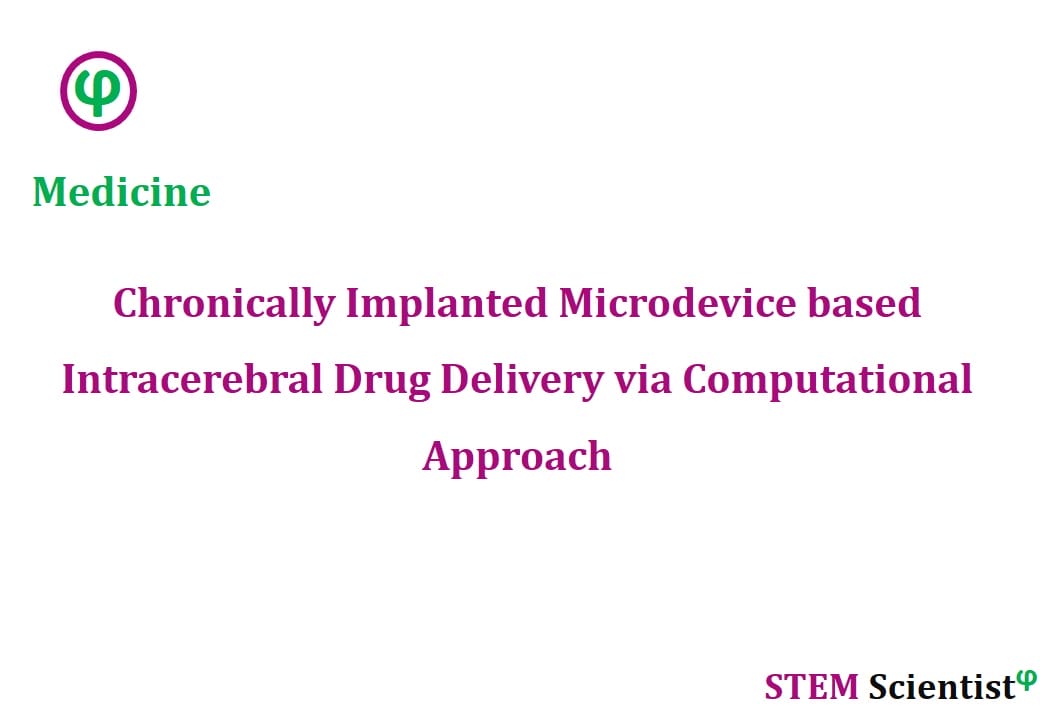 φ

Medicine

Chronically Implanted Microdevice based Intracerebral Drug Delivery via Computational Approach

STEM Scientist$^{φ}$